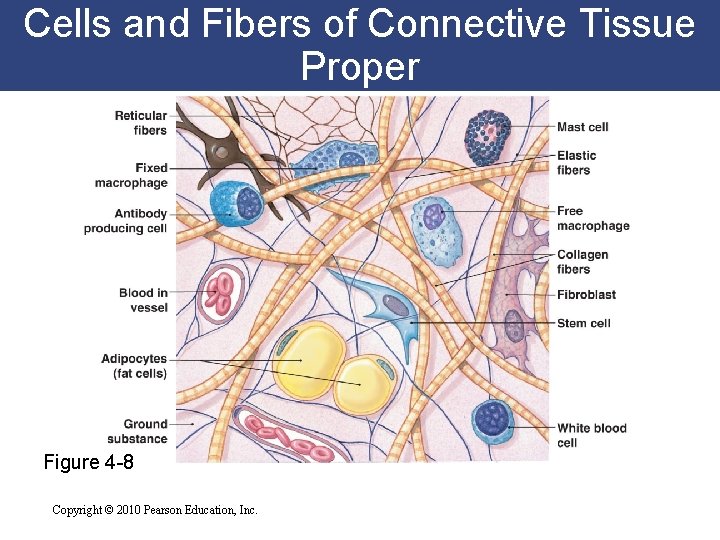 Cells and Fibers of Connective Tissue Proper

Reticular fibers

Fixed macrophage

Antibody producing cell

Blood in vessel

Adipocytes (fat cells)

Ground substance

Mast cell

Elastic fibers

Free macrophage

Collagen fibers

Fibroblast

Stem cell

White blood cell

Figure 4-8

Copyright © 2010 Pearson Education, Inc.